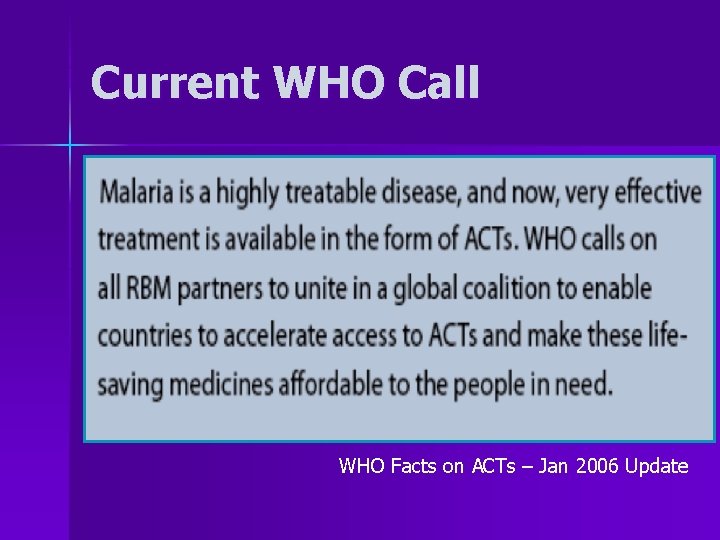 Current WHO Call

Malaria is a highly treatable disease, and now, very effective treatment is available in the form of ACTs. WHO calls on all RBM partners to unite in a global coalition to enable countries to accelerate access to ACTs and make these life-saving medicines affordable to the people in need.

WHO Facts on ACTs – Jan 2006 Update